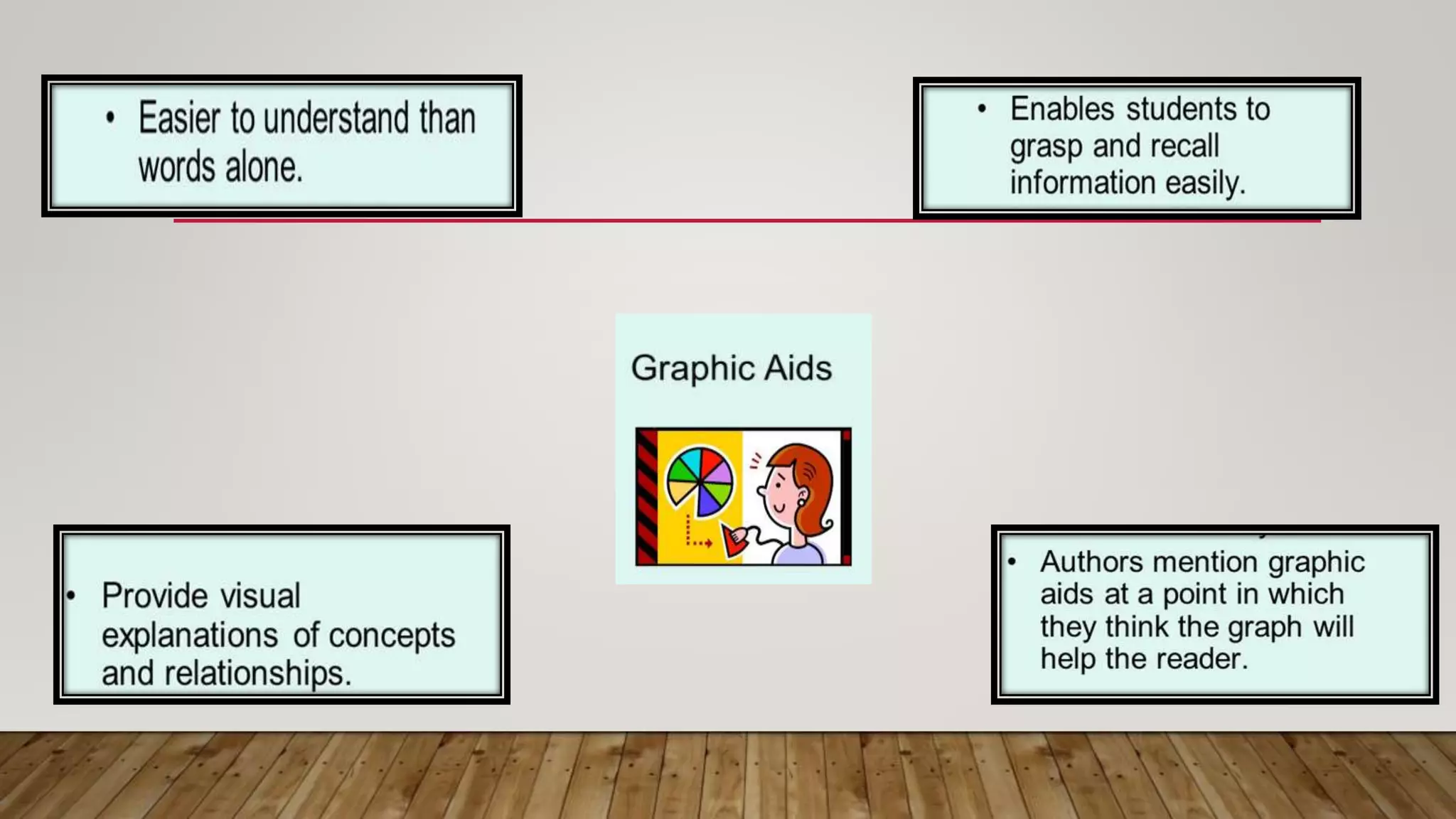 • Easier to understand than words alone.

• Enables students to grasp and recall information easily.

Graphic Aids

• Provide visual explanations of concepts and relationships.

• Authors mention graphic aids at a point in which they think the graph will help the reader.